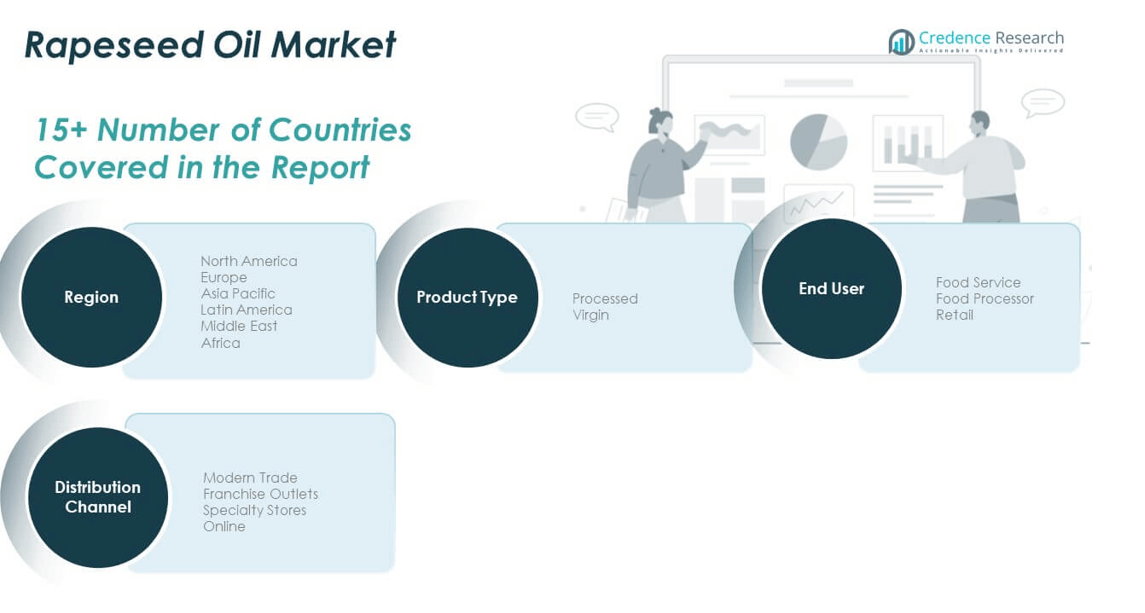 Rapeseed Oil Market

Credence Research
Actionable Insights Delivered

15+ Number of Countries Covered in the Report

Region

North America
Europe
Asia Pacific
Latin America
Middle East
Africa

Product Type

Processed
Virgin

End User

Food Service
Food Processor
Retail

Distribution Channel

Modern Trade
Franchise Outlets
Specialty Stores
Online